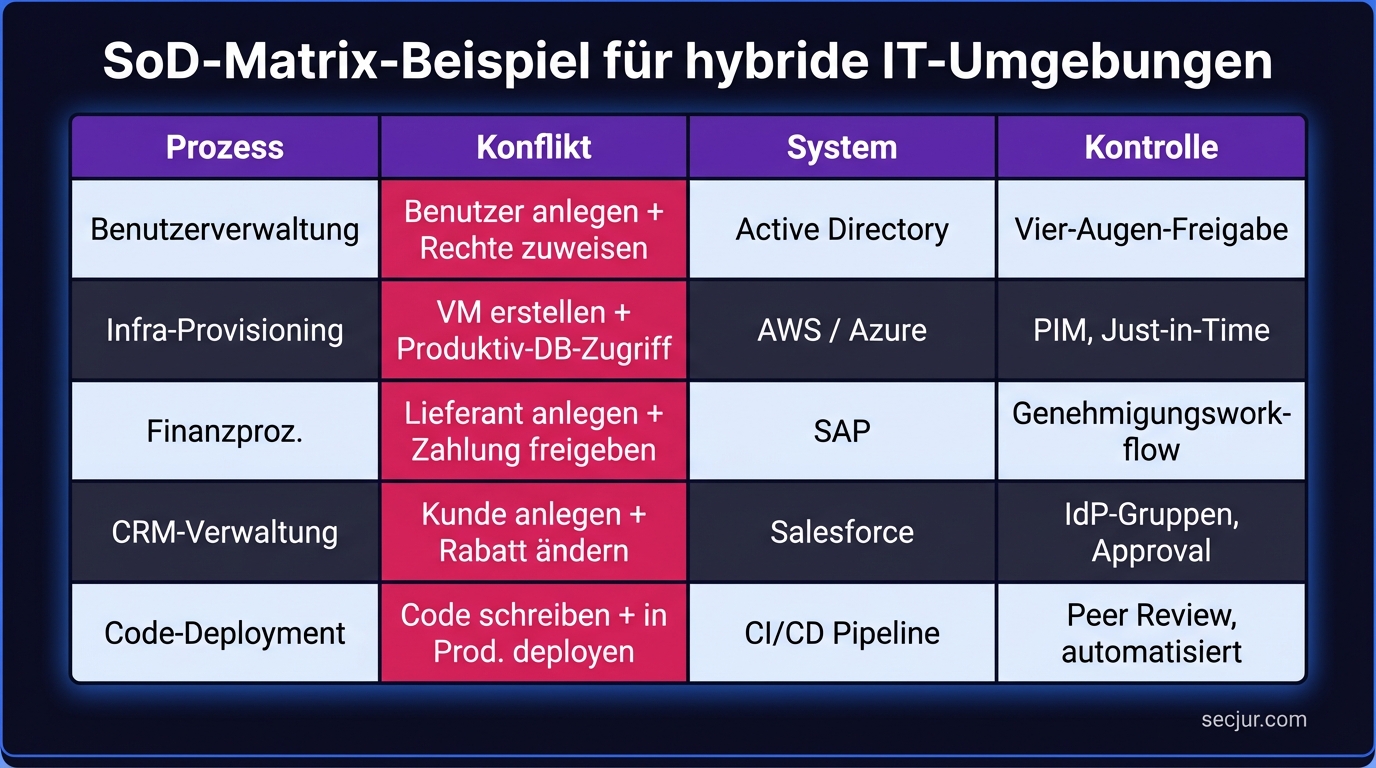 SoD-Matrix-Beispiel für hybride IT-Umgebungen

| Prozess | Konflikt | System | Kontrolle |
|---|---|---|---|
| Benutzerverwaltung | Benutzer anlegen + Rechte zuweisen | Active Directory | Vier-Augen-Freigabe |
| Infra-Provisioning | VM erstellen + Produktiv-DB-Zugriff | AWS / Azure | PIM, Just-in-Time |
| Finanzproz. | Lieferant anlegen + Zahlung freigeben | SAP | Genehmigungsworkflow |
| CRM-Verwaltung | Kunde anlegen + Rabatt ändern | Salesforce | IdP-Gruppen, Approval |
| Code-Deployment | Code schreiben + in Prod. deployen | CI/CD Pipeline | Peer Review, automatisiert |

secjur.com